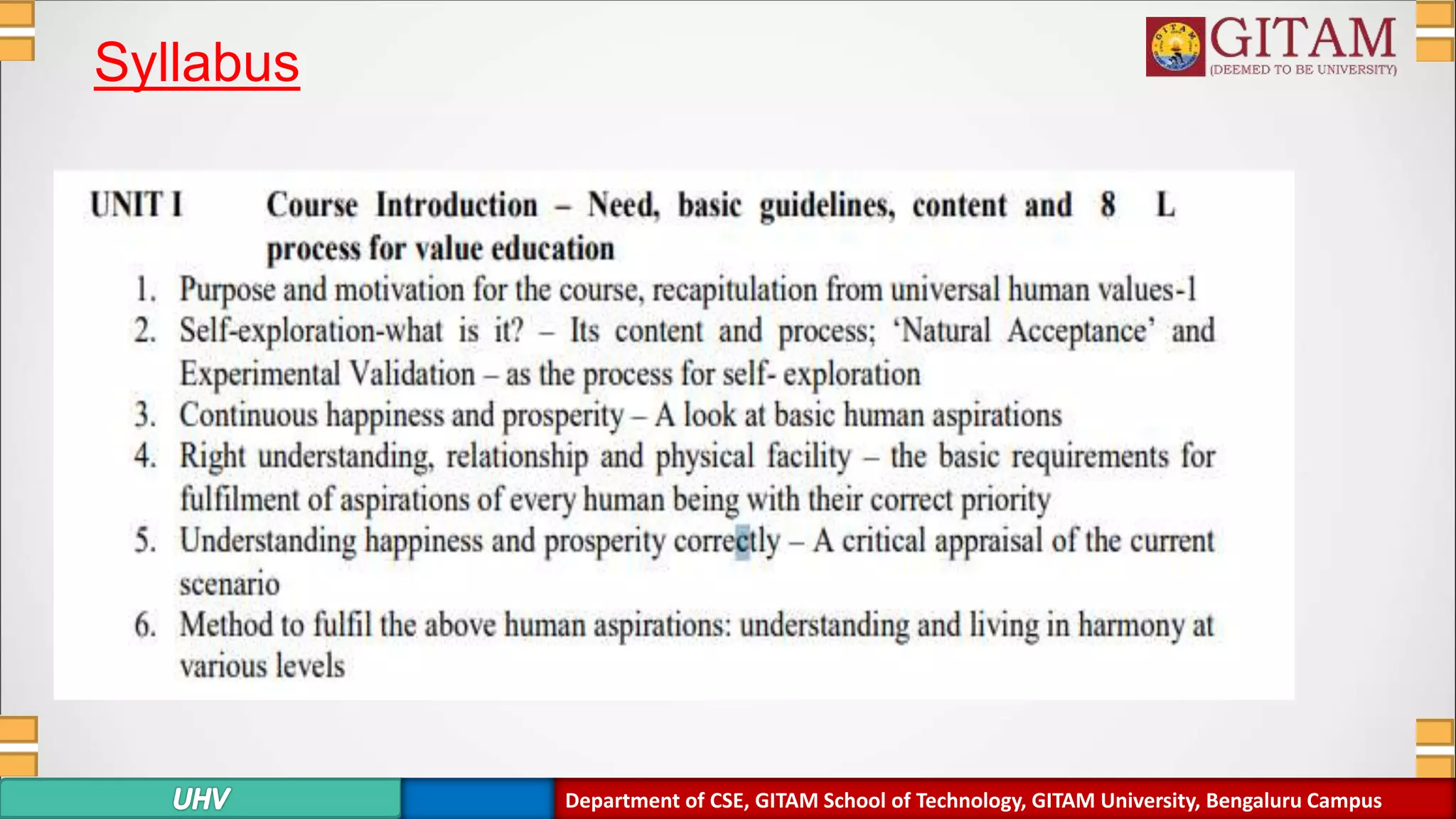 Syllabus

GITAM
(DEEMED TO BE UNIVERSITY)

UNIT I Course Introduction – Need, basic guidelines, content and process for value education 8 L

1. Purpose and motivation for the course, recapitulation from universal human values-1
2. Self-exploration-what is it? – Its content and process; 'Natural Acceptance' and Experimental Validation – as the process for self- exploration
3. Continuous happiness and prosperity – A look at basic human aspirations
4. Right understanding, relationship and physical facility – the basic requirements for fulfilment of aspirations of every human being with their correct priority
5. Understanding happiness and prosperity correctly – A critical appraisal of the current scenario
6. Method to fulfil the above human aspirations: understanding and living in harmony at various levels

UHV
Department of CSE, GITAM School of Technology, GITAM University, Bengaluru Campus